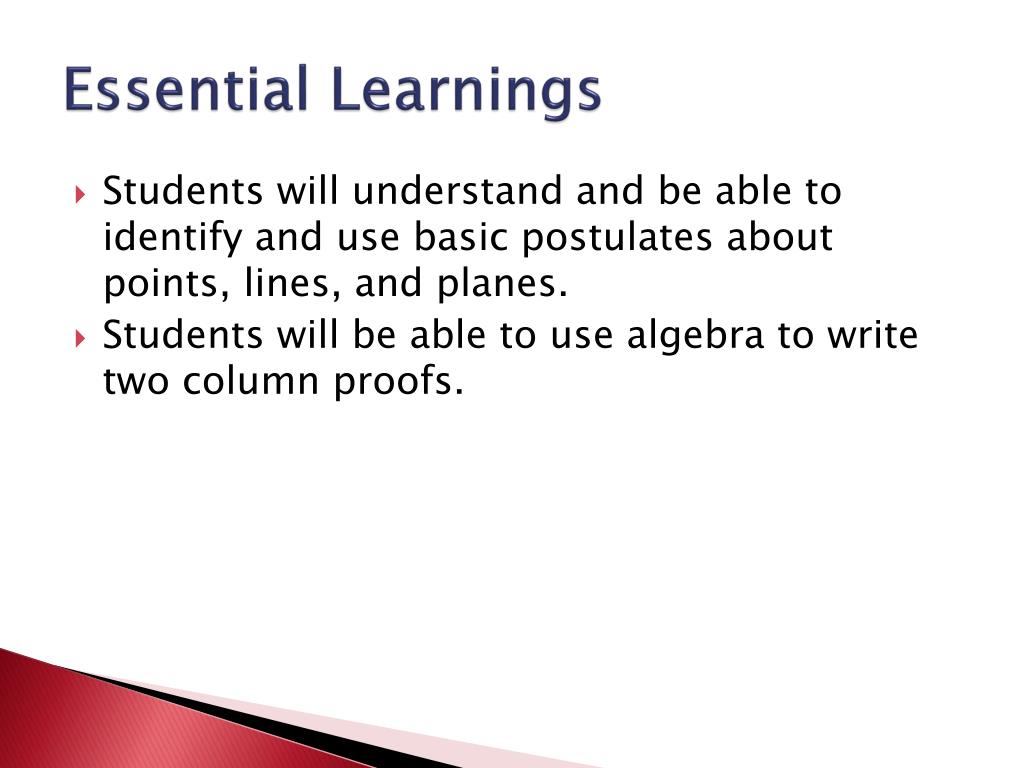 Essential Learnings

Students will understand and be able to identify and use basic postulates about points, lines, and planes.

Students will be able to use algebra to write two column proofs.